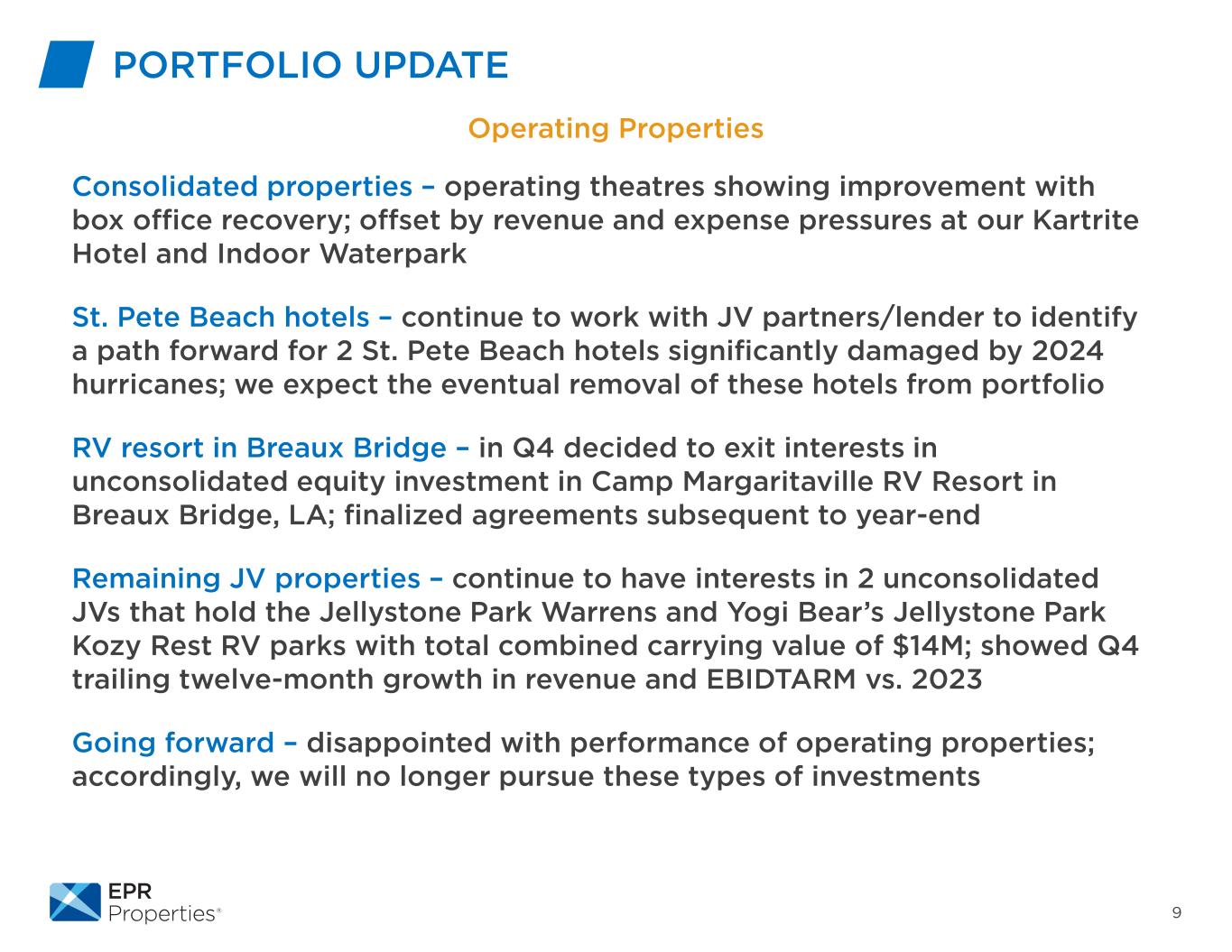 PORTFOLIO UPDATE

Operating Properties

Consolidated properties – operating theatres showing improvement with box office recovery; offset by revenue and expense pressures at our Kartrite Hotel and Indoor Waterpark

St. Pete Beach hotels – continue to work with JV partners/lender to identify a path forward for 2 St. Pete Beach hotels significantly damaged by 2024 hurricanes; we expect the eventual removal of these hotels from portfolio

RV resort in Breaux Bridge – in Q4 decided to exit interests in unconsolidated equity investment in Camp Margaritaville RV Resort in Breaux Bridge, LA; finalized agreements subsequent to year-end

Remaining JV properties – continue to have interests in 2 unconsolidated JVs that hold the Jellystone Park Warrens and Yogi Bear's Jellystone Park Kozy Rest RV parks with total combined carrying value of \$14M; showed Q4 trailing twelve-month growth in revenue and EBIDTARM vs. 2023

Going forward – disappointed with performance of operating properties; accordingly, we will no longer pursue these types of investments

EPR Properties®

9